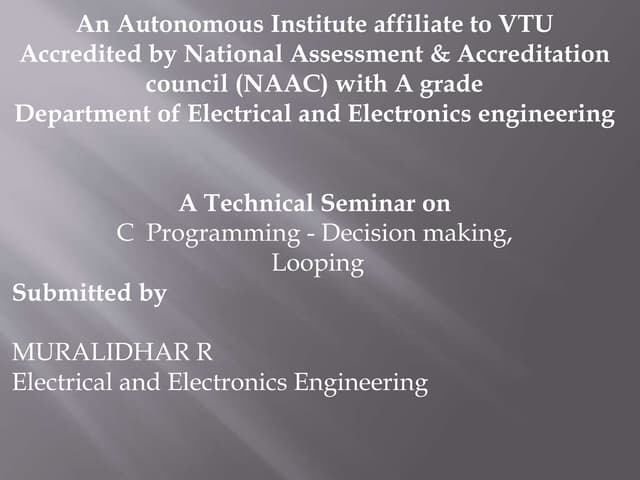 An Autonomous Institute affiliate to VTU
Accredited by National Assessment & Accreditation council (NAAC) with A grade
Department of Electrical and Electronics engineering

A Technical Seminar on
C Programming - Decision making, Looping

Submitted by

MURALIDHAR R
Electrical and Electronics Engineering